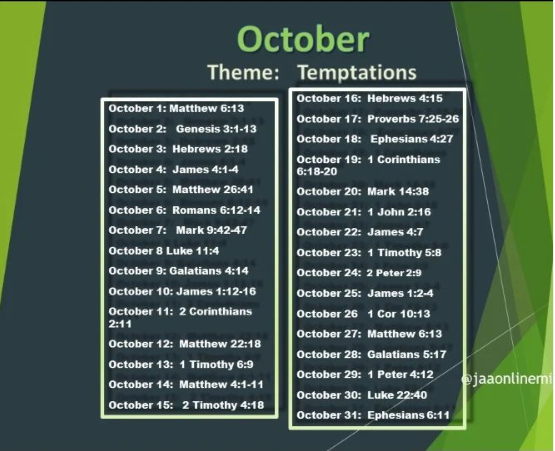 October

Theme: Temptations

October 1: Matthew 6:13
October 2: Genesis 3:1-13
October 3: Hebrews 2:18
October 4: James 4:1-4
October 5: Matthew 26:41
October 6: Romans 6:12-14
October 7: Mark 9:42-47
October 8 Luke 11:4
October 9: Galatians 4:14
October 10: James 1:12-16
October 11: 2 Corinthians 2:11
October 12: Matthew 22:18
October 13: 1 Timothy 6:9
October 14: Matthew 4:1-11
October 15: 2 Timothy 4:18

October 16: Hebrews 4:15
October 17: Proverbs 7:25-26
October 18: Ephesians 4:27
October 19: 1 Corinthians 6:18-20
October 20: Mark 14:38
October 21: 1 John 2:16
October 22: James 4:7
October 23: 1 Timothy 5:8
October 24: 2 Peter 2:9
October 25: James 1:2-4
October 26 1 Cor 10:13
October 27: Matthew 6:13
October 28: Galatians 5:17
October 29: 1 Peter 4:12
October 30: Luke 22:40
October 31: Ephesians 6:11

@jaaonlinemi